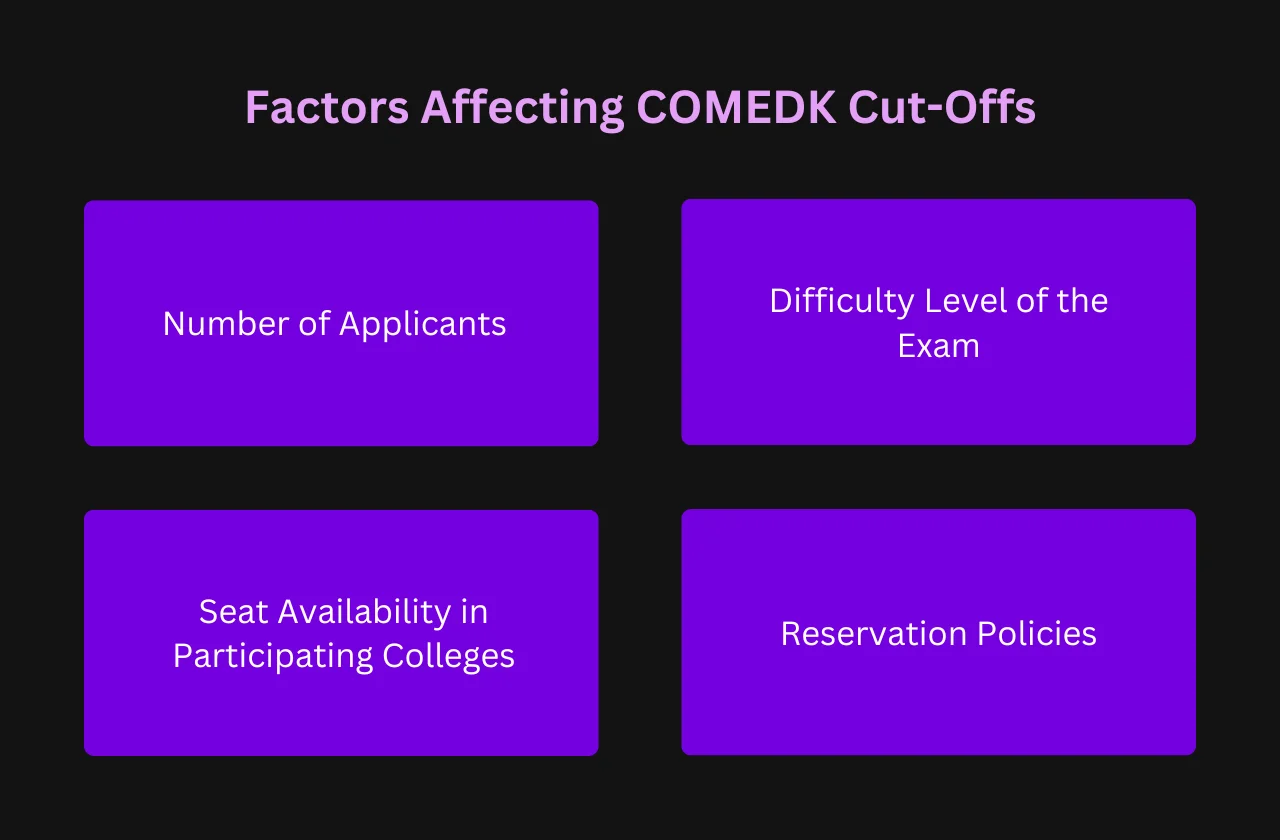 Factors Affecting COMEDK Cut-Offs

Number of Applicants

Difficulty Level of the Exam

Seat Availability in Participating Colleges

Reservation Policies